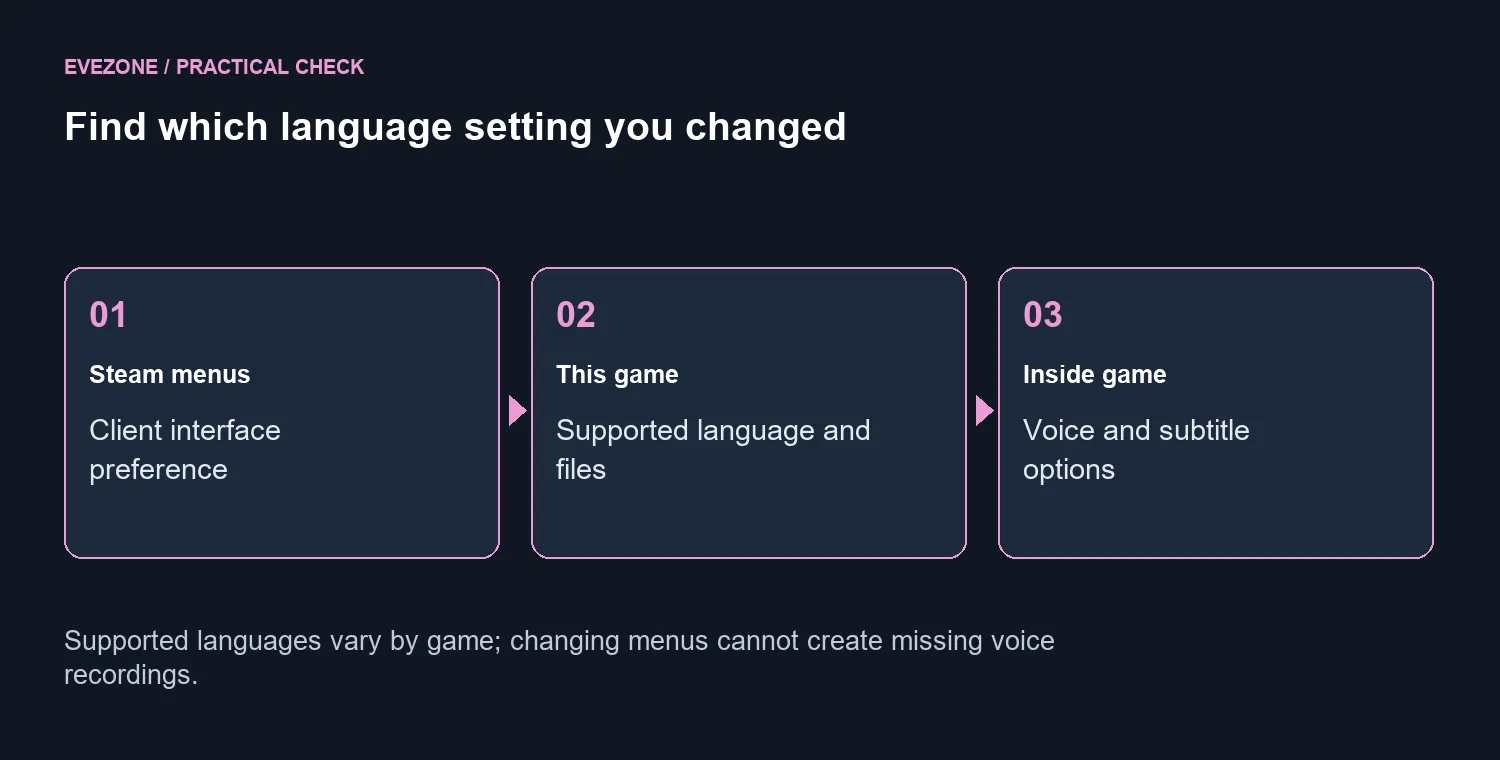 EVEZONE / PRACTICAL CHECK

Find which language setting you changed

01

Steam menus

Client interface preference

02

This game

Supported language and files

03

Inside game

Voice and subtitle options

Supported languages vary by game; changing menus cannot create missing voice recordings.